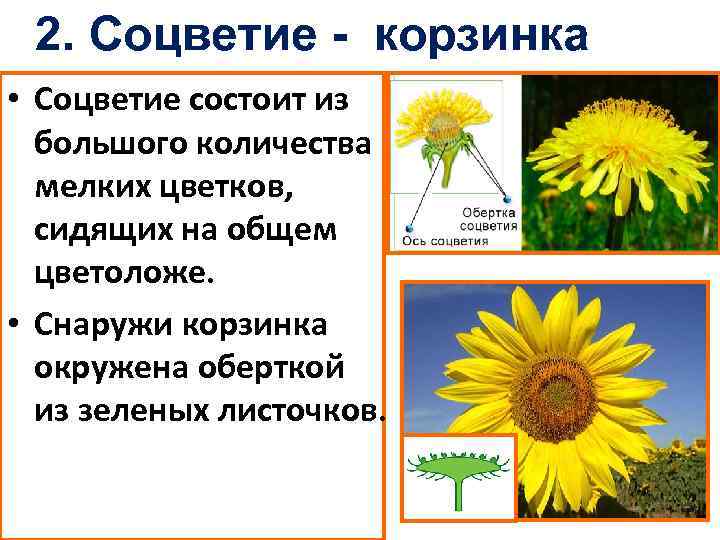 2. Соцветие - корзинка

• Соцветие состоит из большого количества мелких цветков, сидящих на общем цветоложе.

• Снаружи корзинка окружена оберткой из зеленых листочков.

Обертка соцветия

Ось соцветия